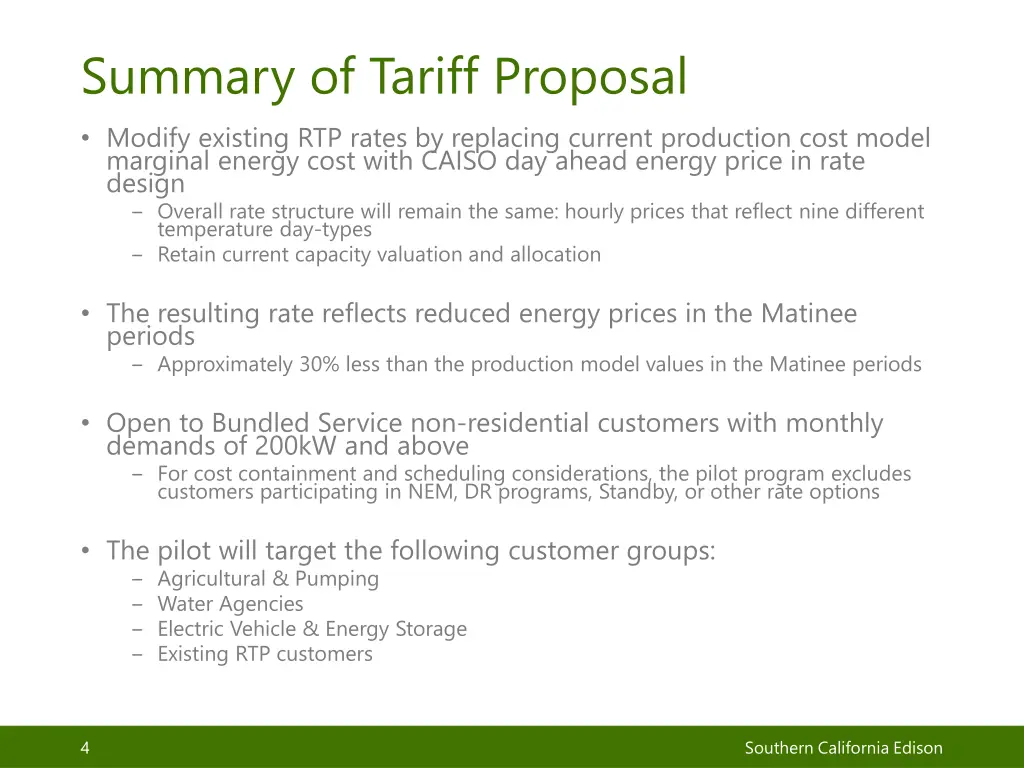 Summary of Tariff Proposal

• Modify existing RTP rates by replacing current production cost model marginal energy cost with CAISO day ahead energy price in rate design
– Overall rate structure will remain the same: hourly prices that reflect nine different temperature day-types
– Retain current capacity valuation and allocation

• The resulting rate reflects reduced energy prices in the Matinee periods
– Approximately 30% less than the production model values in the Matinee periods

• Open to Bundled Service non-residential customers with monthly demands of 200kW and above
– For cost containment and scheduling considerations, the pilot program excludes customers participating in NEM, DR programs, Standby, or other rate options

• The pilot will target the following customer groups:
– Agricultural & Pumping
– Water Agencies
– Electric Vehicle & Energy Storage
– Existing RTP customers

4

Southern California Edison